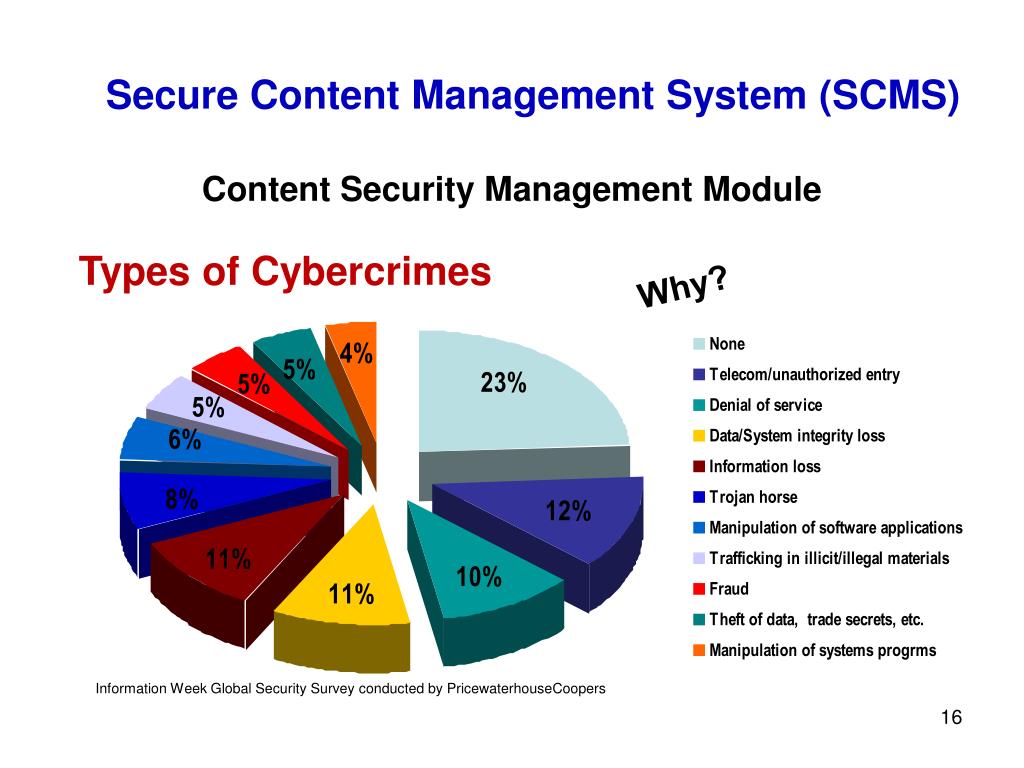 Secure Content Management System (SCMS)

Content Security Management Module

Types of Cybercrimes

Why?

23%
12%
10%
11%
11%
8%
6%
5%
5%
5%
4%

None
Telecom/unauthorized entry
Denial of service
Data/System integrity loss
Information loss
Trojan horse
Manipulation of software applications
Trafficking in illicit/illegal materials
Fraud
Theft of data, trade secrets, etc.
Manipulation of systems progrms

Information Week Global Security Survey conducted by PricewaterhouseCoopers

16